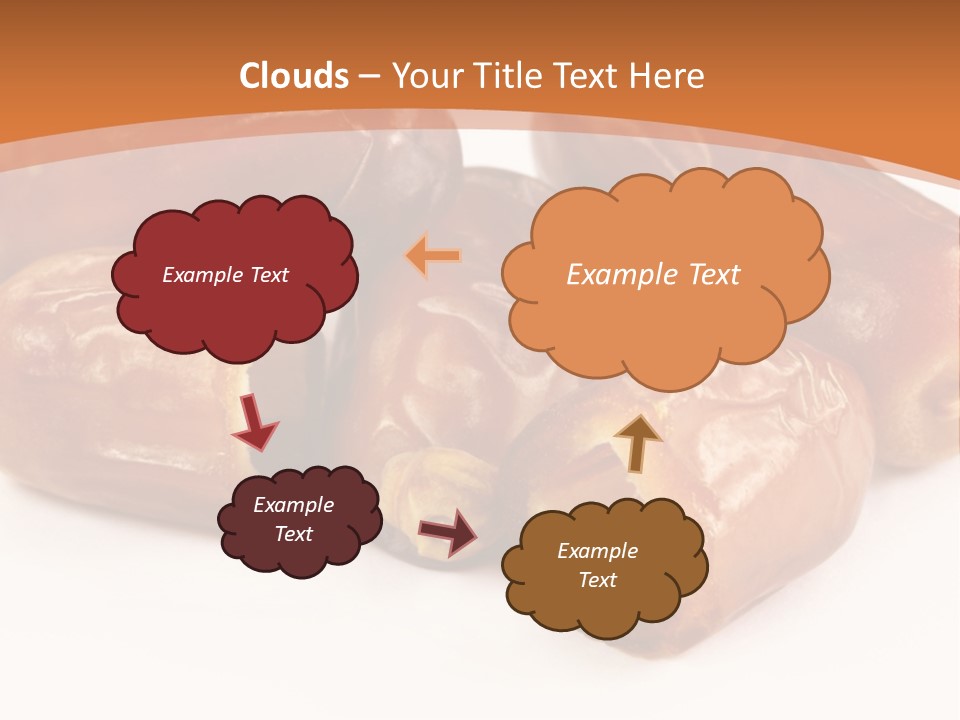 Clouds – Your Title Text Here

Example Text

Example Text

Example Text

Example Text